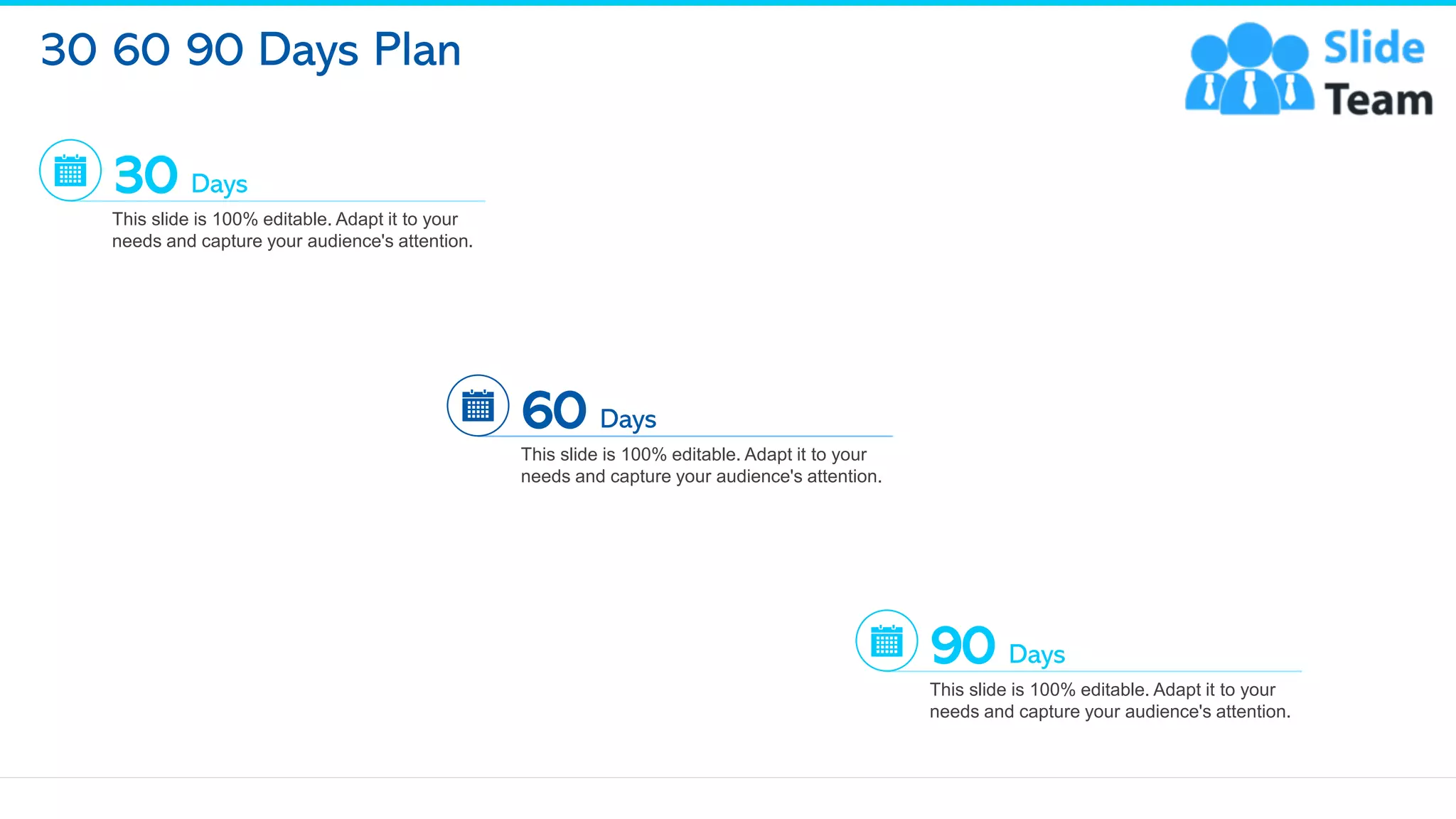 30 60 90 Days Plan

Slide Team

30 Days

This slide is 100% editable. Adapt it to your needs and capture your audience's attention.

60 Days

This slide is 100% editable. Adapt it to your needs and capture your audience's attention.

90 Days

This slide is 100% editable. Adapt it to your needs and capture your audience's attention.